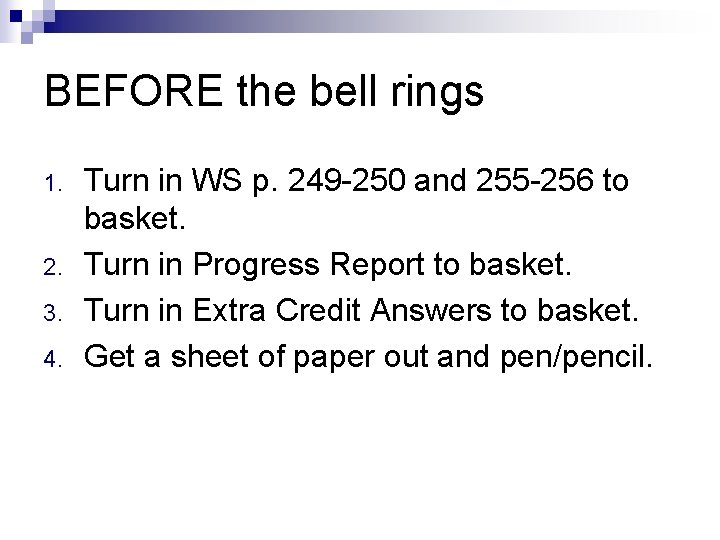 BEFORE the bell rings

1. Turn in WS p. 249-250 and 255-256 to basket.
2. Turn in Progress Report to basket.
3. Turn in Extra Credit Answers to basket.
4. Get a sheet of paper out and pen/pencil.